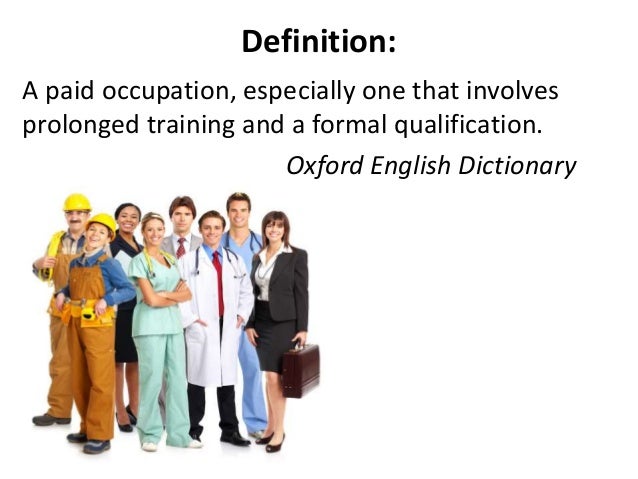 Definition:

A paid occupation, especially one that involves prolonged training and a formal qualification.

Oxford English Dictionary